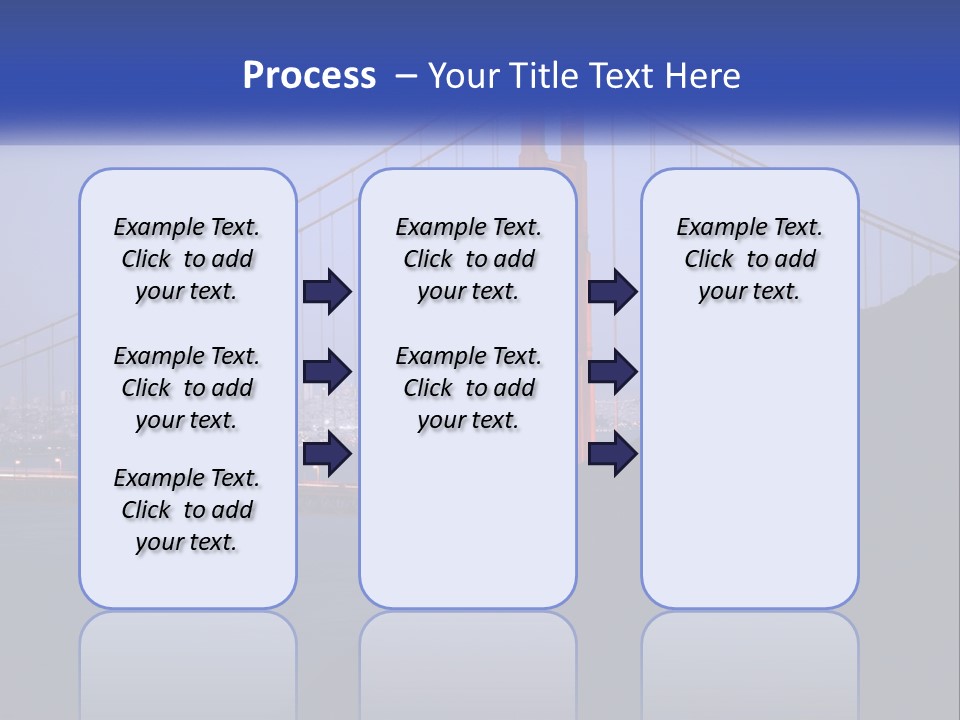 Process – Your Title Text Here

Example Text. Click to add your text.

Example Text. Click to add your text.

Example Text. Click to add your text.

Example Text. Click to add your text.

Example Text. Click to add your text.

Example Text. Click to add your text.